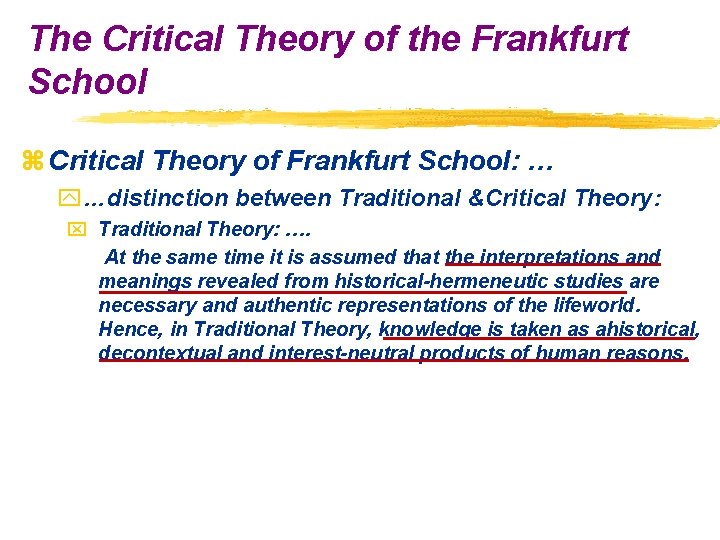 The Critical Theory of the Frankfurt School

Critical Theory of Frankfurt School: …

…distinction between Traditional &Critical Theory:

Traditional Theory: ….

At the same time it is assumed that the interpretations and meanings revealed from historical-hermeneutic studies are necessary and authentic representations of the lifeworld. Hence, in Traditional Theory, knowledge is taken as ahistorical, decontextual and interest-neutral products of human reasons.